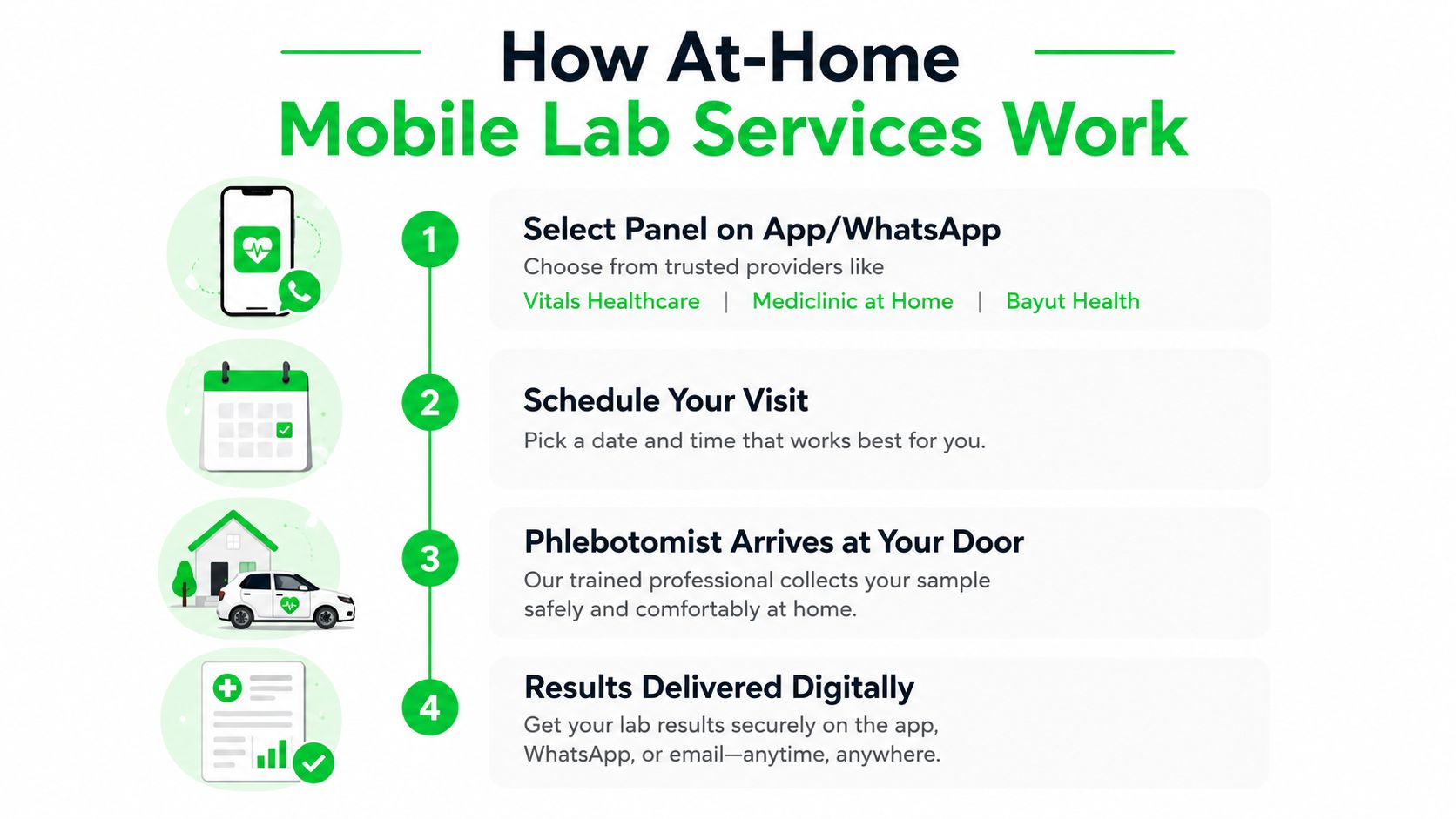 How At-Home
Mobile Lab Services Work

1

Select Panel on App/WhatsApp
Choose from trusted providers like
Vitals Healthcare | Mediclinic at Home | Bayut Health

2

Schedule Your Visit
Pick a date and time that works best for you.

3

Phlebotomist Arrives at Your Door
Our trained professional collects your sample safely and comfortably at home.

4

Results Delivered Digitally
Get your lab results securely on the app, WhatsApp, or email—anytime, anywhere.